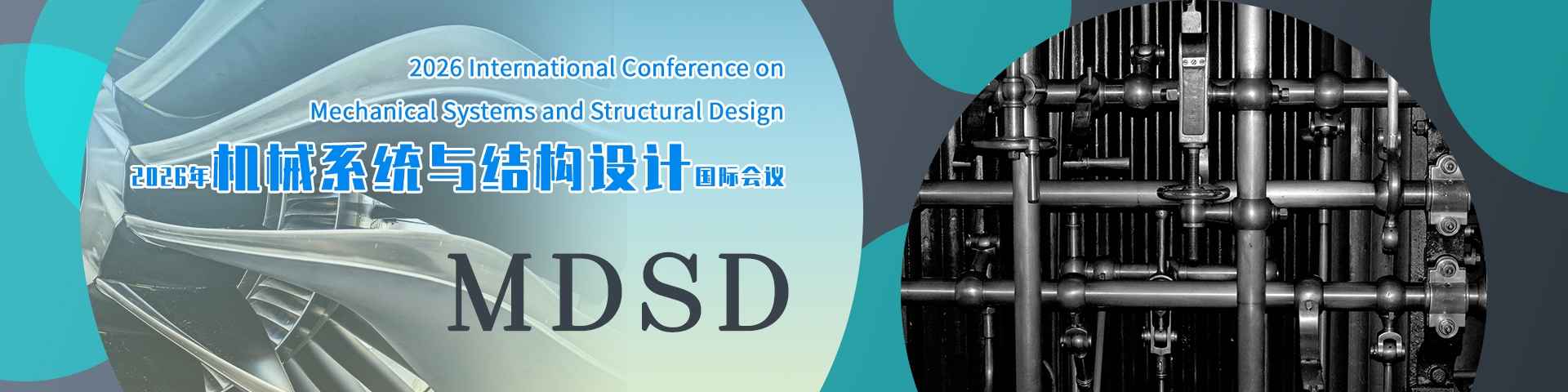 2026 International Conference on
Mechanical Systems and Structural Design

2026年机械系统与结构设计国际会议

MDSD